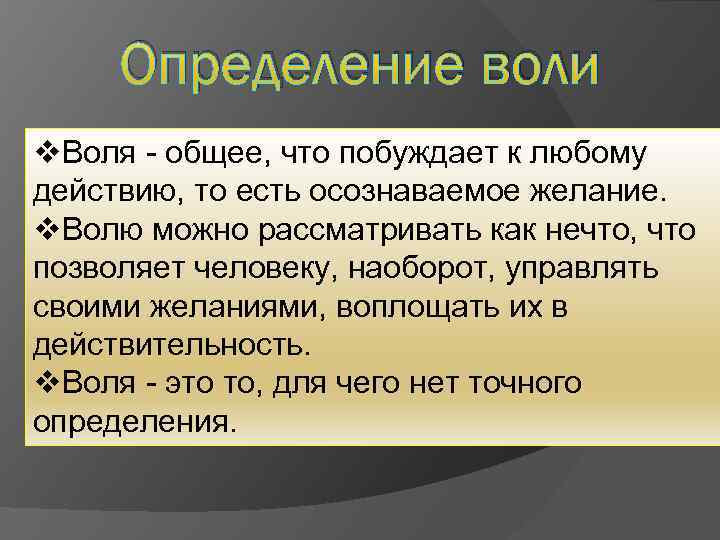 Определение воли

❖Воля - общее, что побуждает к любому действию, то есть осознаваемое желание.
❖Волю можно рассматривать как нечто, что позволяет человеку, наоборот, управлять своими желаниями, воплощать их в действительность.
❖Воля - это то, для чего нет точного определения.